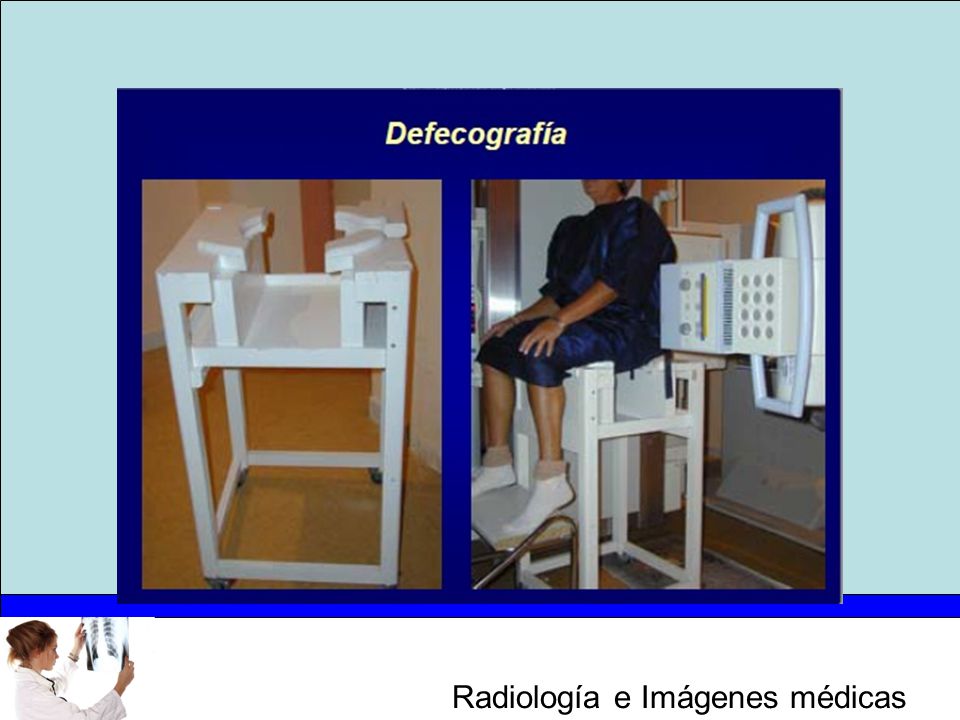 Defecografía

Radiología e Imágenes médicas